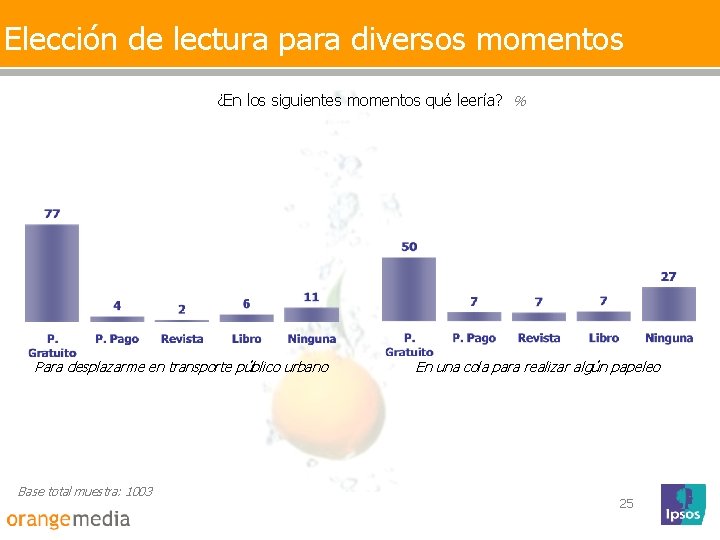 Elección de lectura para diversos momentos

¿En los siguientes momentos qué leería? %

77
4
2
6
11
P. Gratuito
P. Pago
Revista
Libro
Ninguna
Para desplazarme en transporte público urbano

50
7
7
7
27
P. Gratuito
P. Pago
Revista
Libro
Ninguna
En una cola para realizar algún papeleo

Base total muestra: 1003

orangemedia

25

Ipsos